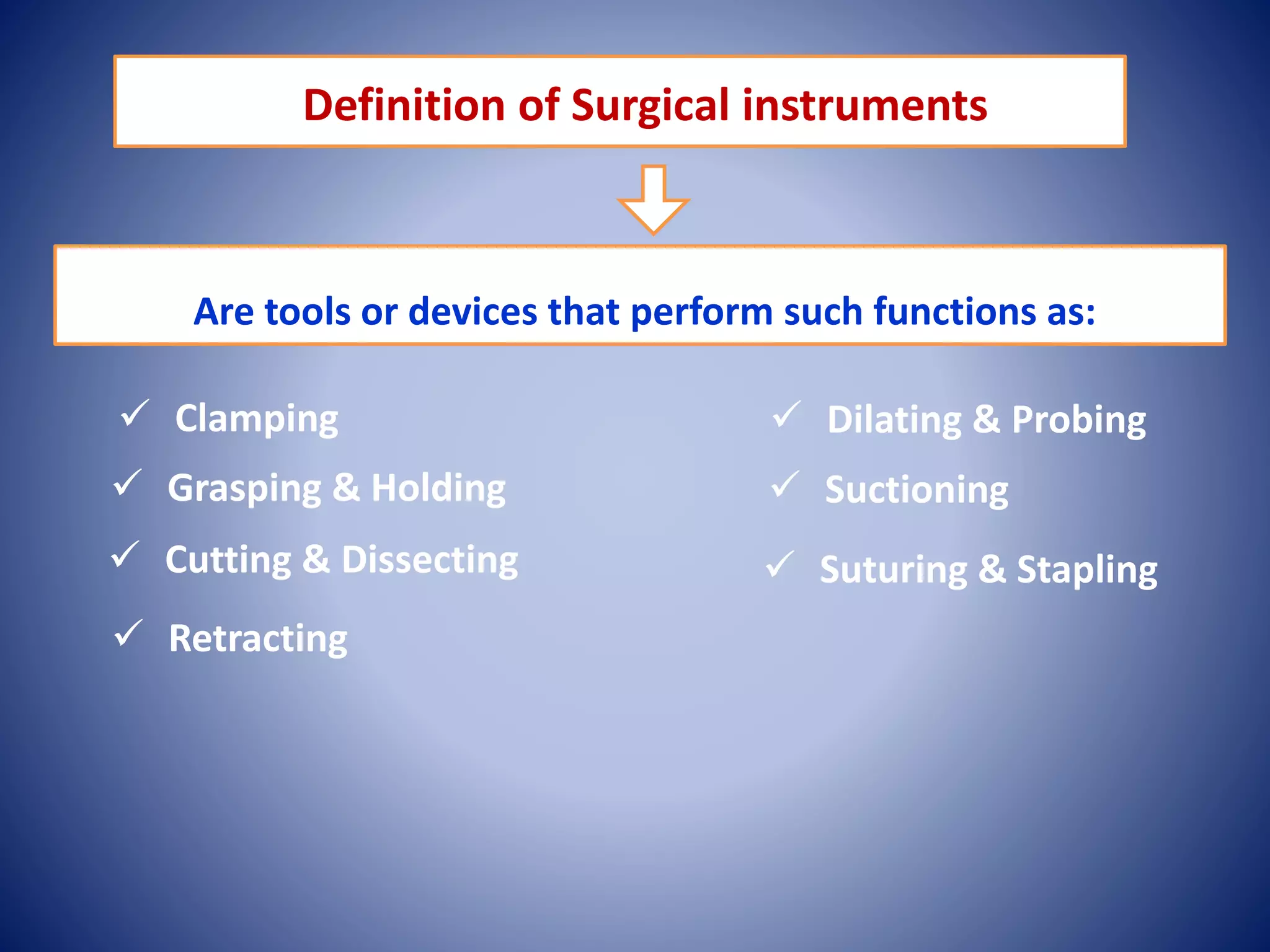 Definition of Surgical instruments

Are tools or devices that perform such functions as:

✓ Clamping
✓ Grasping & Holding
✓ Cutting & Dissecting
✓ Retracting

✓ Dilating & Probing
✓ Suctioning
✓ Suturing & Stapling